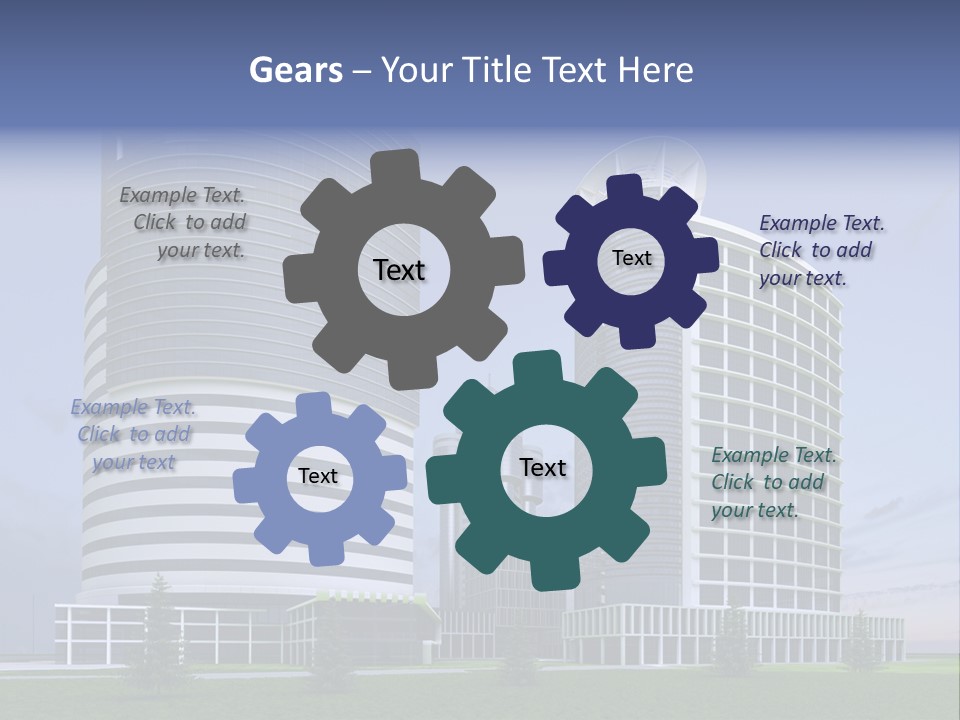 Gears – Your Title Text Here

Example Text. Click to add your text.

Text

Text

Example Text. Click to add your text.

Example Text. Click to add your text

Text

Text

Example Text. Click to add your text.